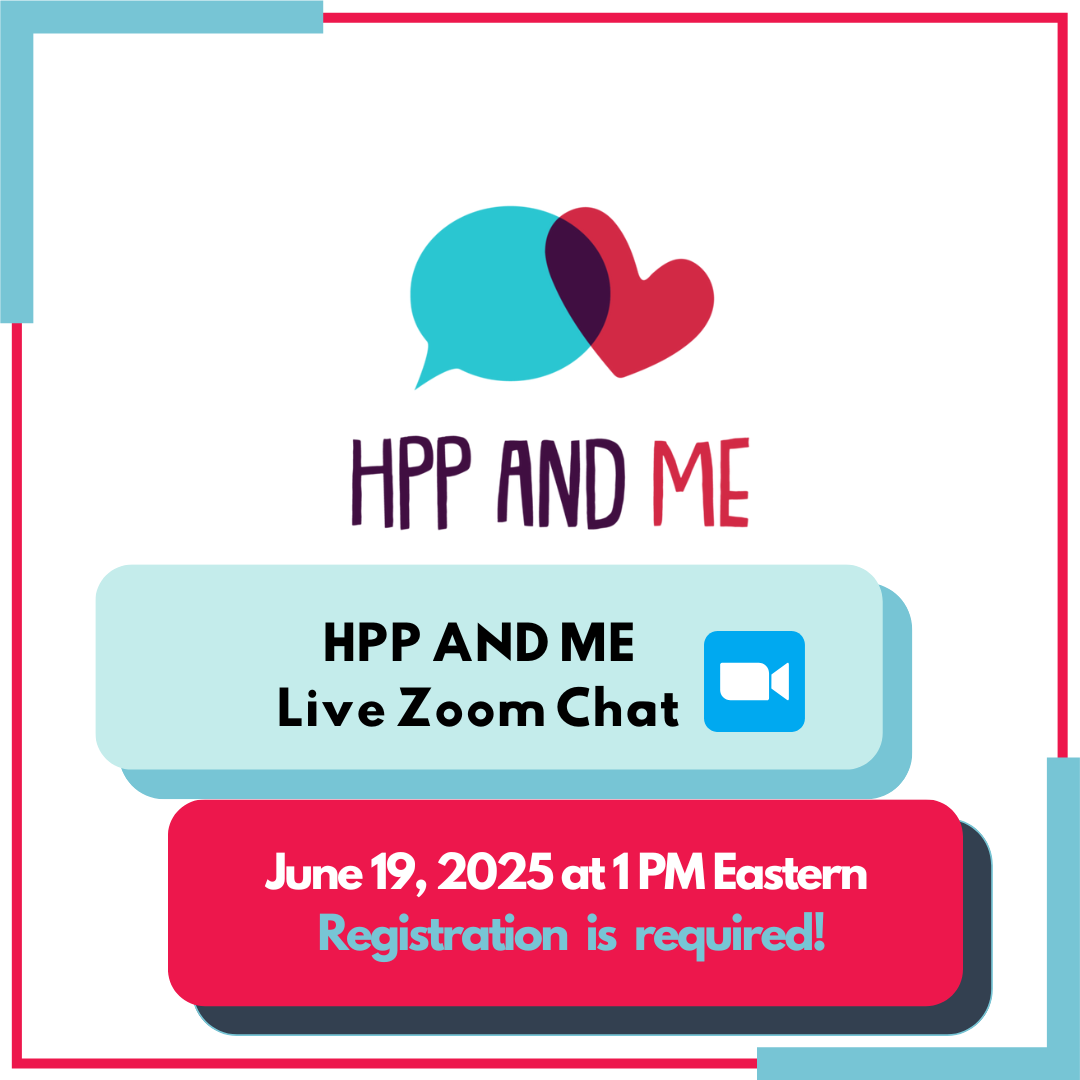 HPP AND ME

HPP AND ME
Live Zoom Chat

June 19, 2025 at 1 PM Eastern
Registration is required!